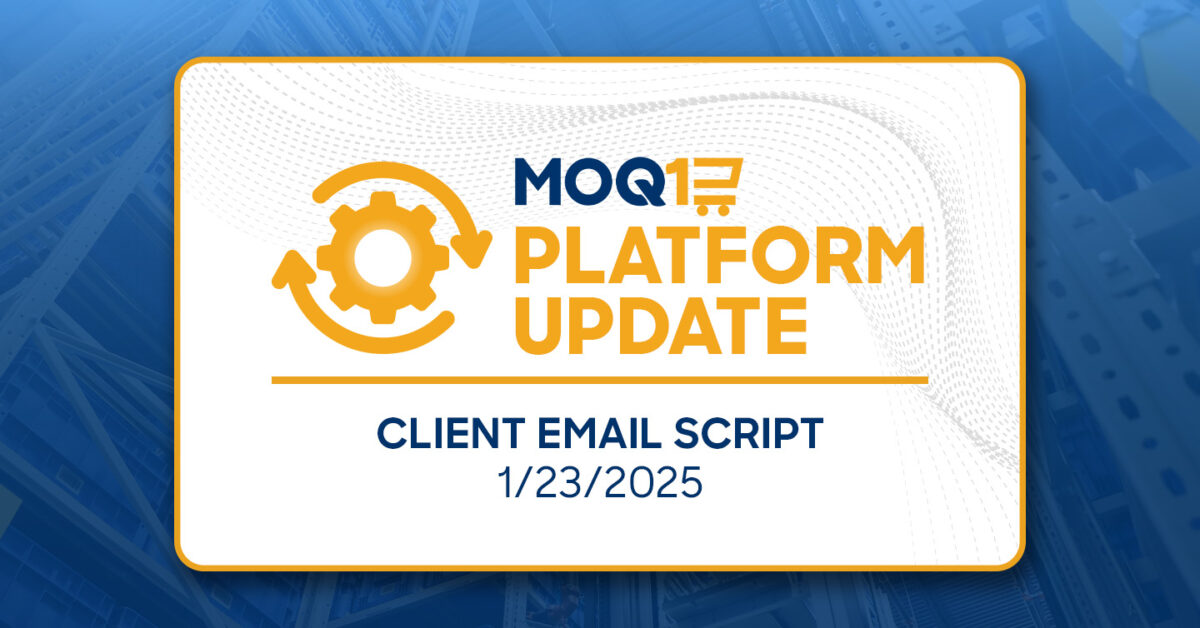 MOQ1
PLATFORM UPDATE

CLIENT EMAIL SCRIPT
1/23/2025